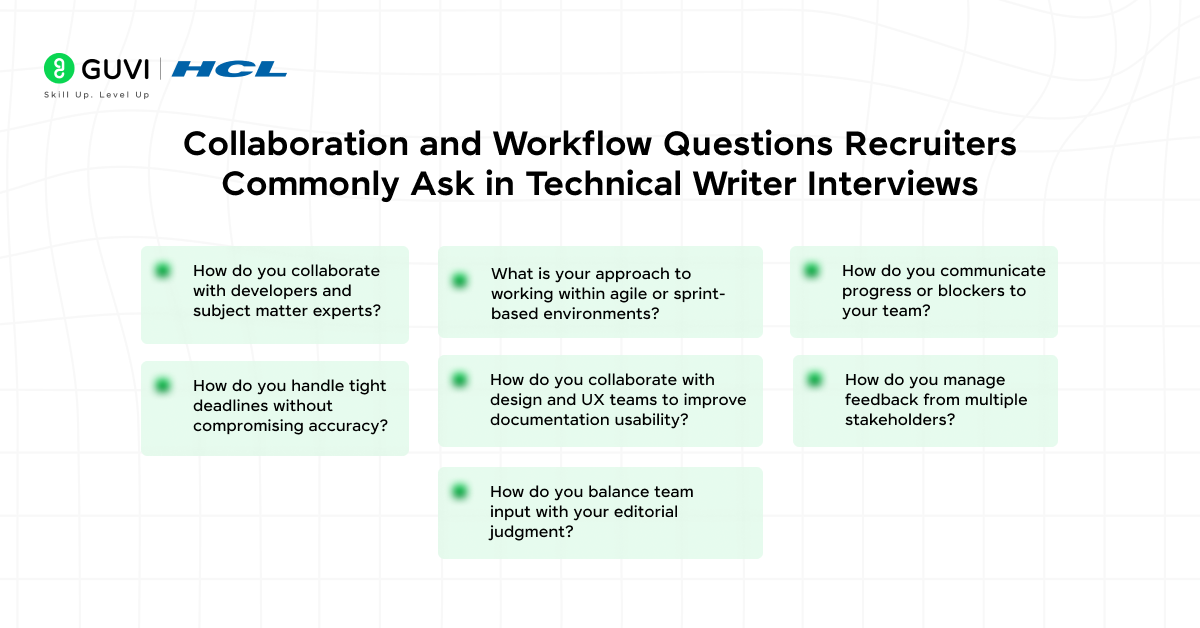 GUVI | HCL
Skill Up. Level Up

Collaboration and Workflow Questions Recruiters Commonly Ask in Technical Writer Interviews

How do you collaborate with developers and subject matter experts?

How do you handle tight deadlines without compromising accuracy?

What is your approach to working within agile or sprint-based environments?

How do you collaborate with design and UX teams to improve documentation usability?

How do you balance team input with your editorial judgment?

How do you communicate progress or blockers to your team?

How do you manage feedback from multiple stakeholders?